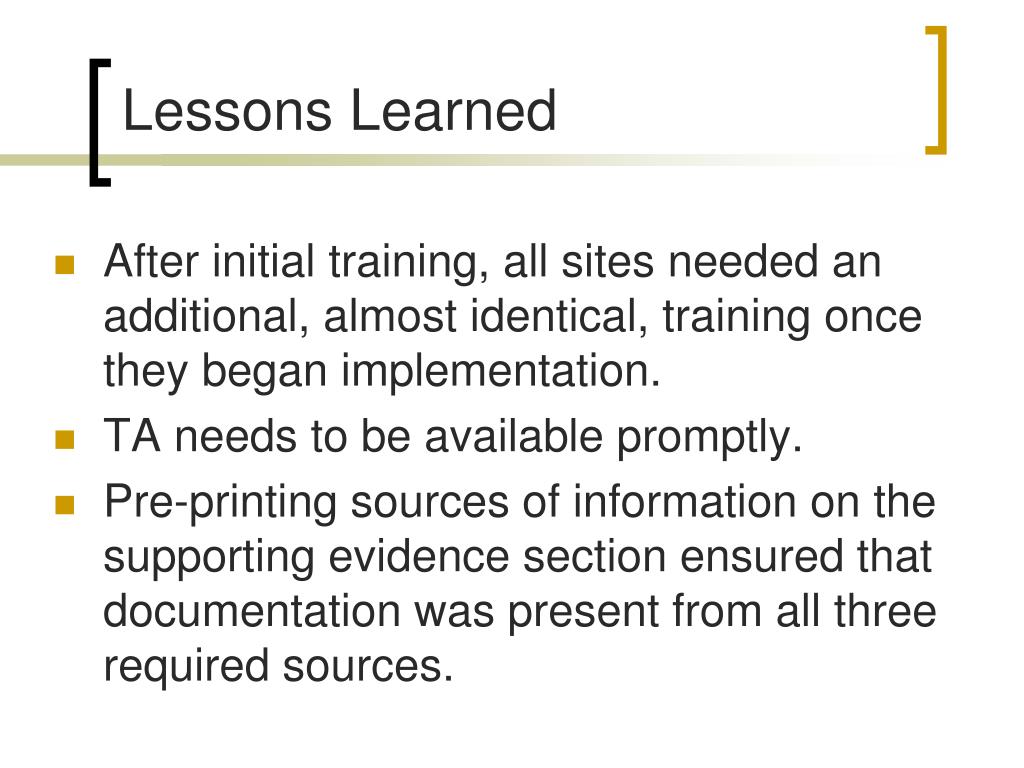 Lessons Learned

- After initial training, all sites needed an additional, almost identical, training once they began implementation.
- TA needs to be available promptly.
- Pre-printing sources of information on the supporting evidence section ensured that documentation was present from all three required sources.